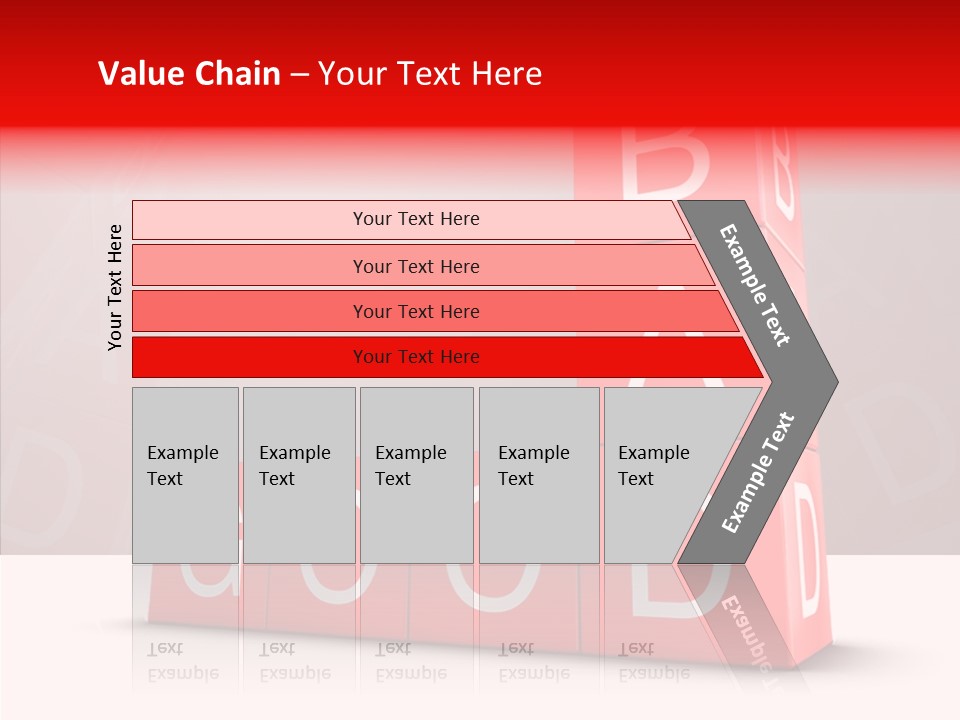 Value Chain – Your Text Here

Your Text Here

Your Text Here

Your Text Here

Your Text Here

Your Text Here

Example Text

Example Text

Example Text

Example Text

Example Text

Example Text

Example Text